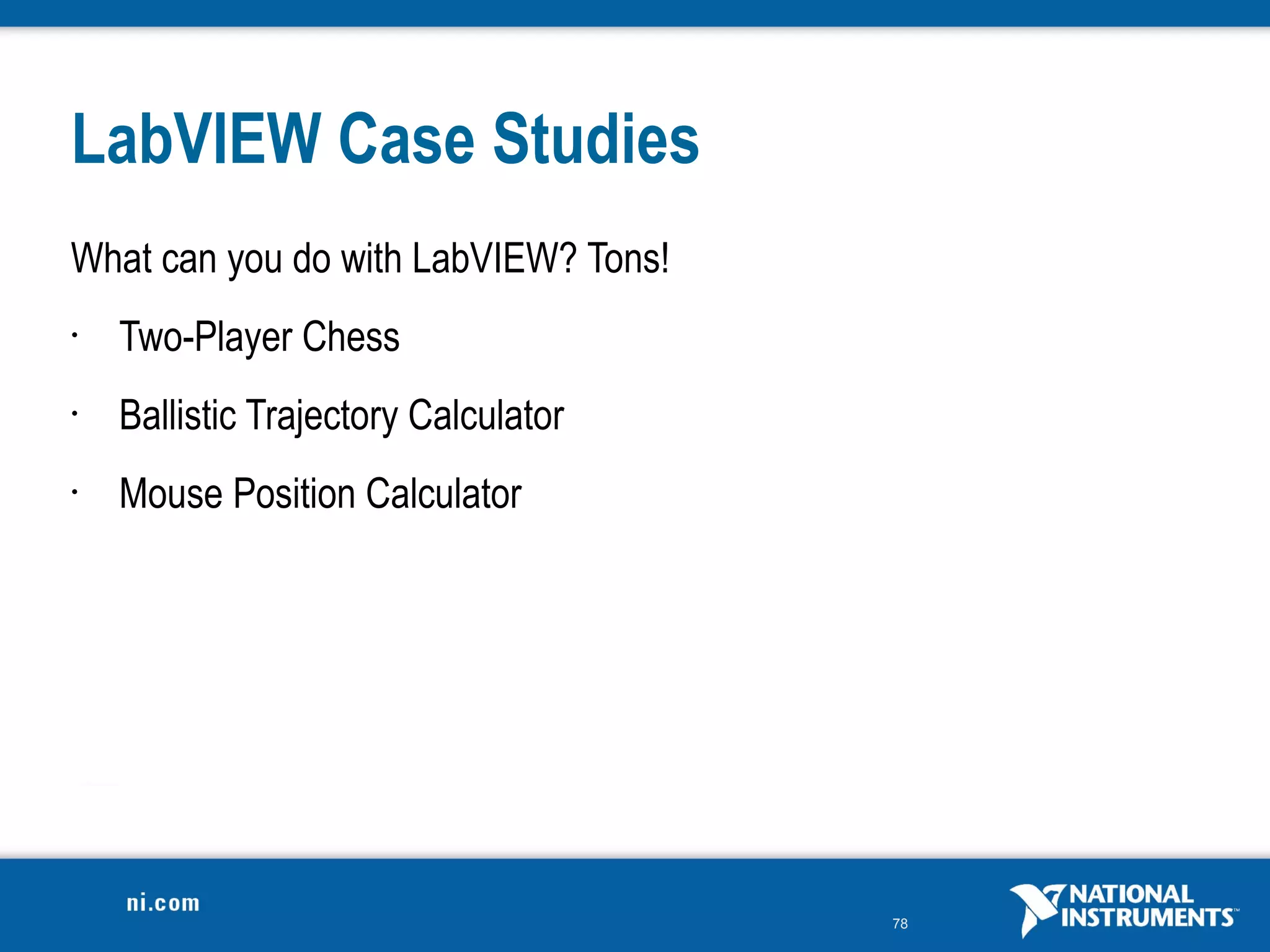 LabVIEW Case Studies

What can you do with LabVIEW? Tons!

· Two-Player Chess

· Ballistic Trajectory Calculator

· Mouse Position Calculator

ni.com

78

NATIONAL INSTRUMENTS™